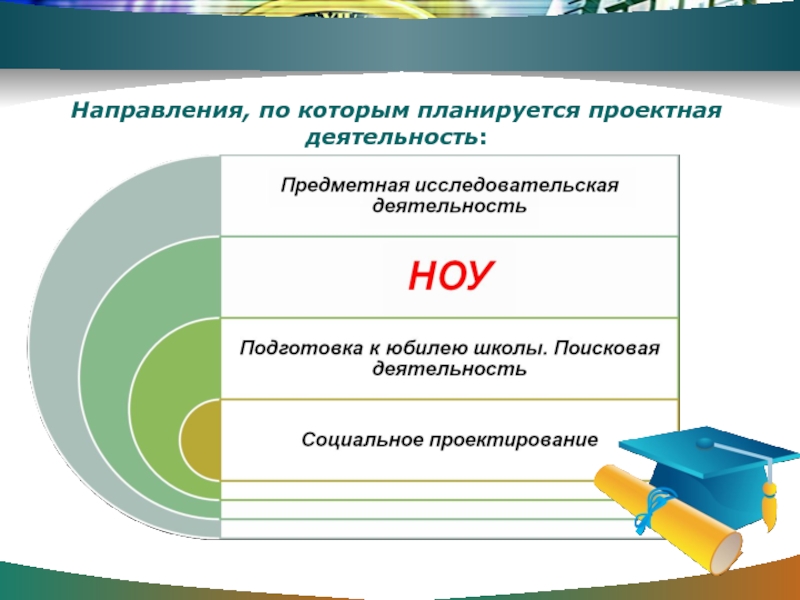 Направления, по которым планируется проектная деятельность:

Предметная исследовательская деятельность

НОУ

Подготовка к юбилею школы. Поисковая деятельность

Социальное проектирование